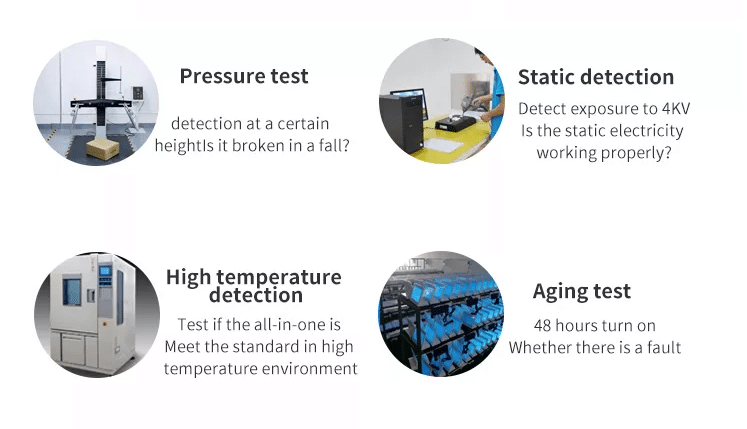 Pressure test

detection at a certain heightIs it broken in a fall?

Static detection

Detect exposure to 4KV
Is the static electricity working properly?

High temperature detection

Test if the all-in-one is
Meet the standard in high temperature environment

Aging test

48 hours turn on
Whether there is a fault